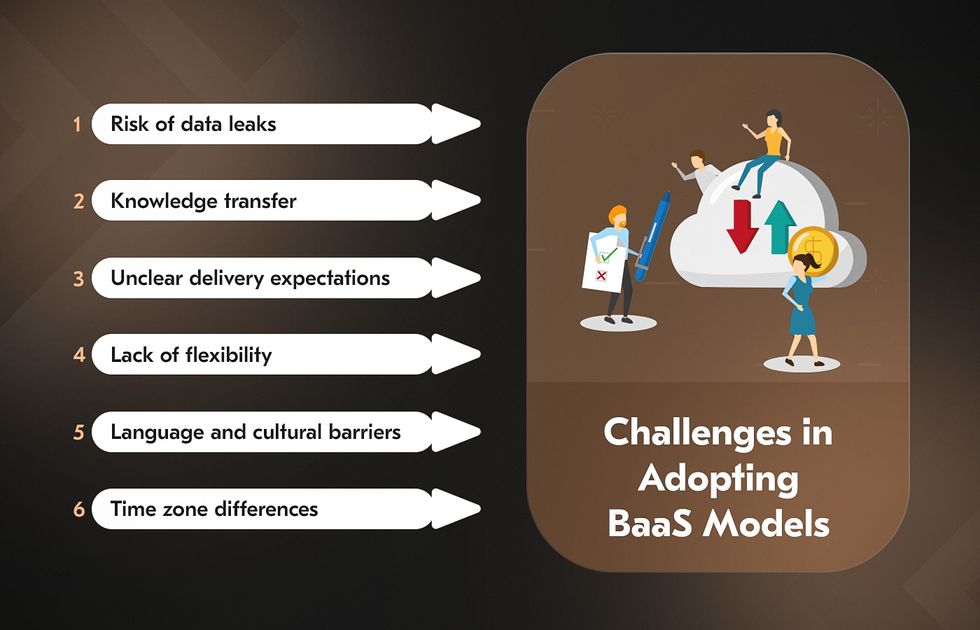 1 Risk of data leaks

2 Knowledge transfer

3 Unclear delivery expectations

4 Lack of flexibility

5 Language and cultural barriers

6 Time zone differences

Challenges in Adopting BaaS Models